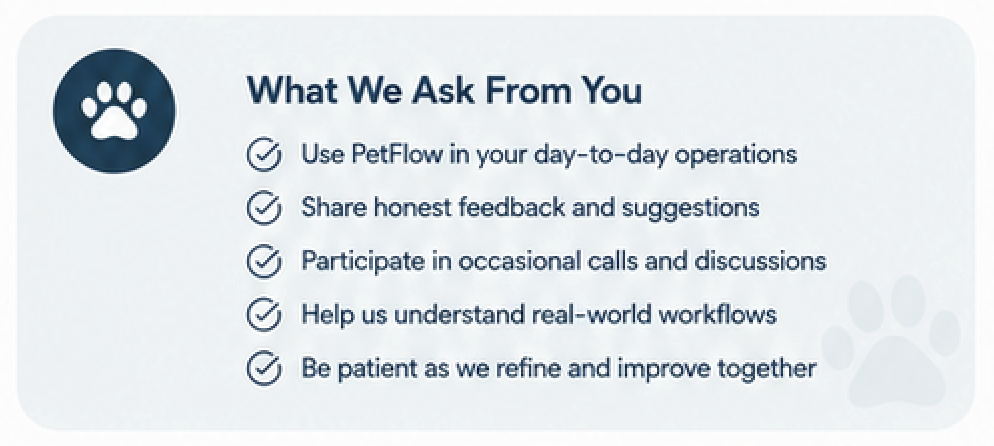 What We Ask From You

Use PetFlow in your day-to-day operations

Share honest feedback and suggestions

Participate in occasional calls and discussions

Help us understand real-world workflows

Be patient as we refine and improve together